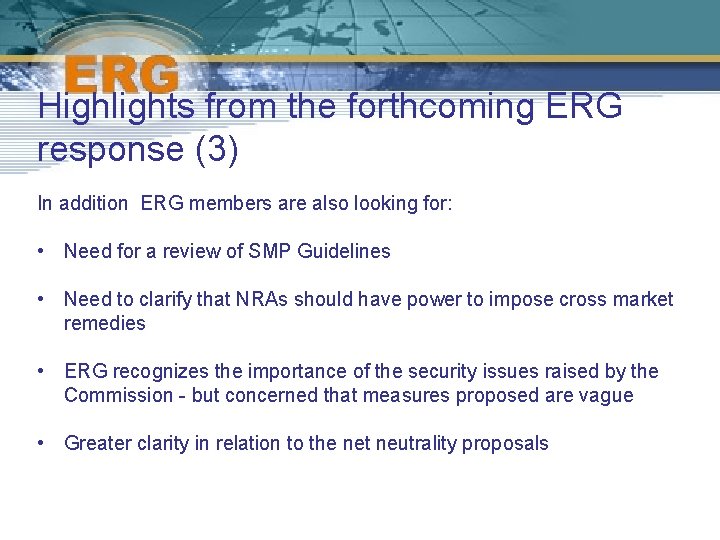 ERG

Highlights from the forthcoming ERG response (3)

In addition ERG members are also looking for:

• Need for a review of SMP Guidelines

• Need to clarify that NRAs should have power to impose cross market remedies

• ERG recognizes the importance of the security issues raised by the Commission - but concerned that measures proposed are vague

• Greater clarity in relation to the net neutrality proposals